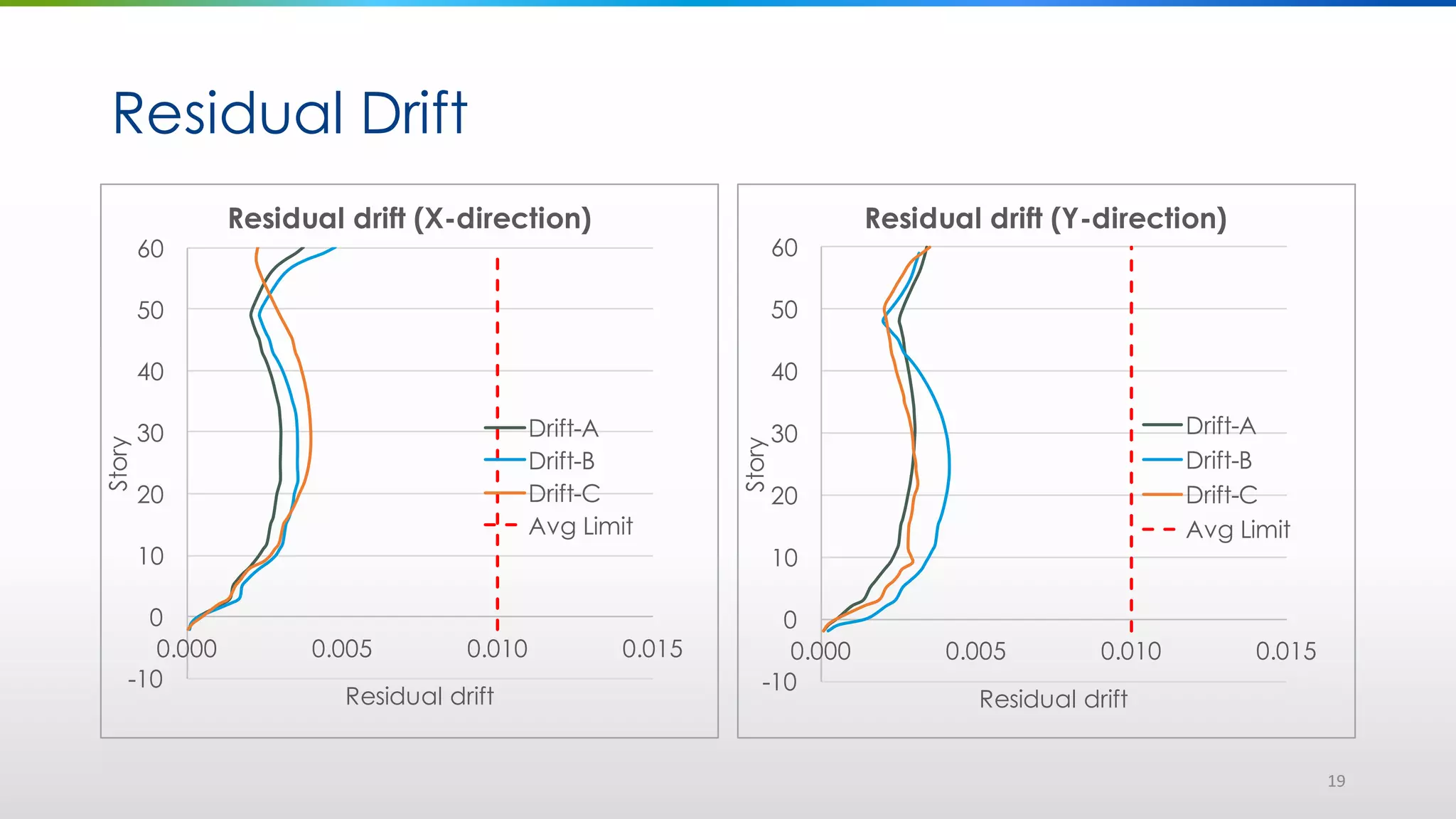 Residual Drift

Residual drift (X-direction)

60
50
40
30
20
10
0
-10

Story

0.000
0.005
0.010
0.015

Residual drift

Drift-A
Drift-B
Drift-C
Avg Limit

Residual drift (Y-direction)

60
50
40
30
20
10
0
-10

Story

0.000
0.005
0.010
0.015

Residual drift

Drift-A
Drift-B
Drift-C
Avg Limit

19